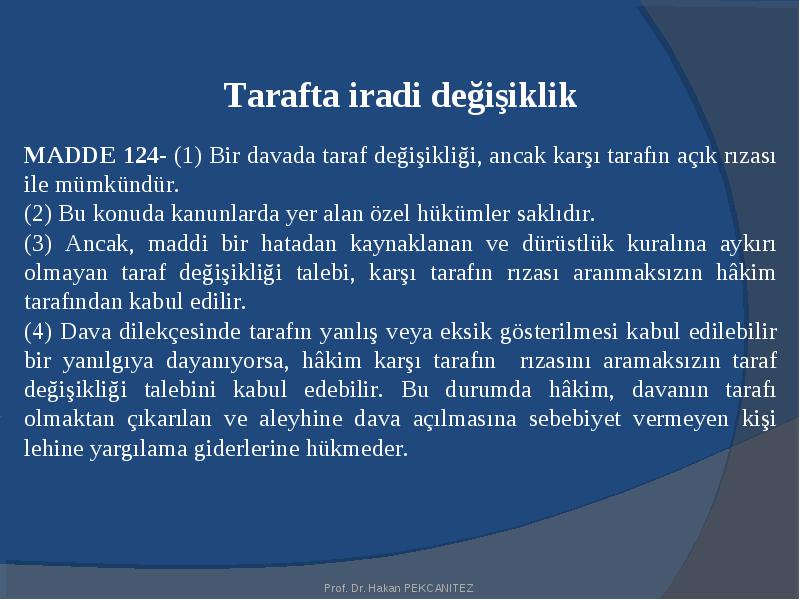 Tarafta iradi değişiklik

MADDE 124- (1) Bir davada taraf değişikliği, ancak karşı tarafın açık rızası ile mümkündür.
(2) Bu konuda kanunlarda yer alan özel hükümler saklıdır.
(3) Ancak, maddi bir hatadan kaynaklanan ve dürüstlük kuralına aykırı olmayan taraf değişikliği talebi, karşı tarafın rızası aranmaksızın hâkim tarafından kabul edilir.
(4) Dava dilekçesinde tarafın yanlış veya eksik gösterilmesi kabul edilebilir bir yanılgıya dayanıyorsa, hâkim karşı tarafın rızasını aramaksızın taraf değişikliği talebini kabul edebilir. Bu durumda hâkim, davanın tarafı olmaktan çıkarılan ve aleyhine dava açılmasına sebebiyet vermeyen kişi lehine yargılama giderlerine hükmeder.

Prof. Dr. Hakan PEKCANITEZ